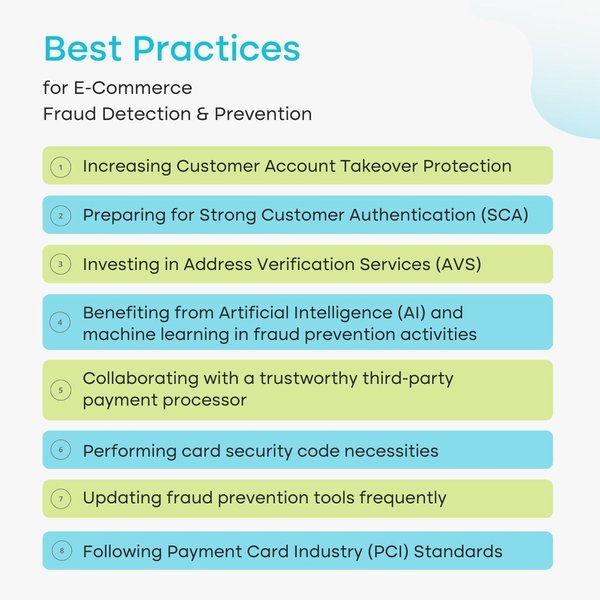 Best Practices
for E-Commerce
Fraud Detection & Prevention

1 Increasing Customer Account Takeover Protection

2 Preparing for Strong Customer Authentication (SCA)

3 Investing in Address Verification Services (AVS)

4 Benefiting from Artificial Intelligence (AI) and machine learning in fraud prevention activities

5 Collaborating with a trustworthy third-party payment processor

6 Performing card security code necessities

7 Updating fraud prevention tools frequently

8 Following Payment Card Industry (PCI) Standards